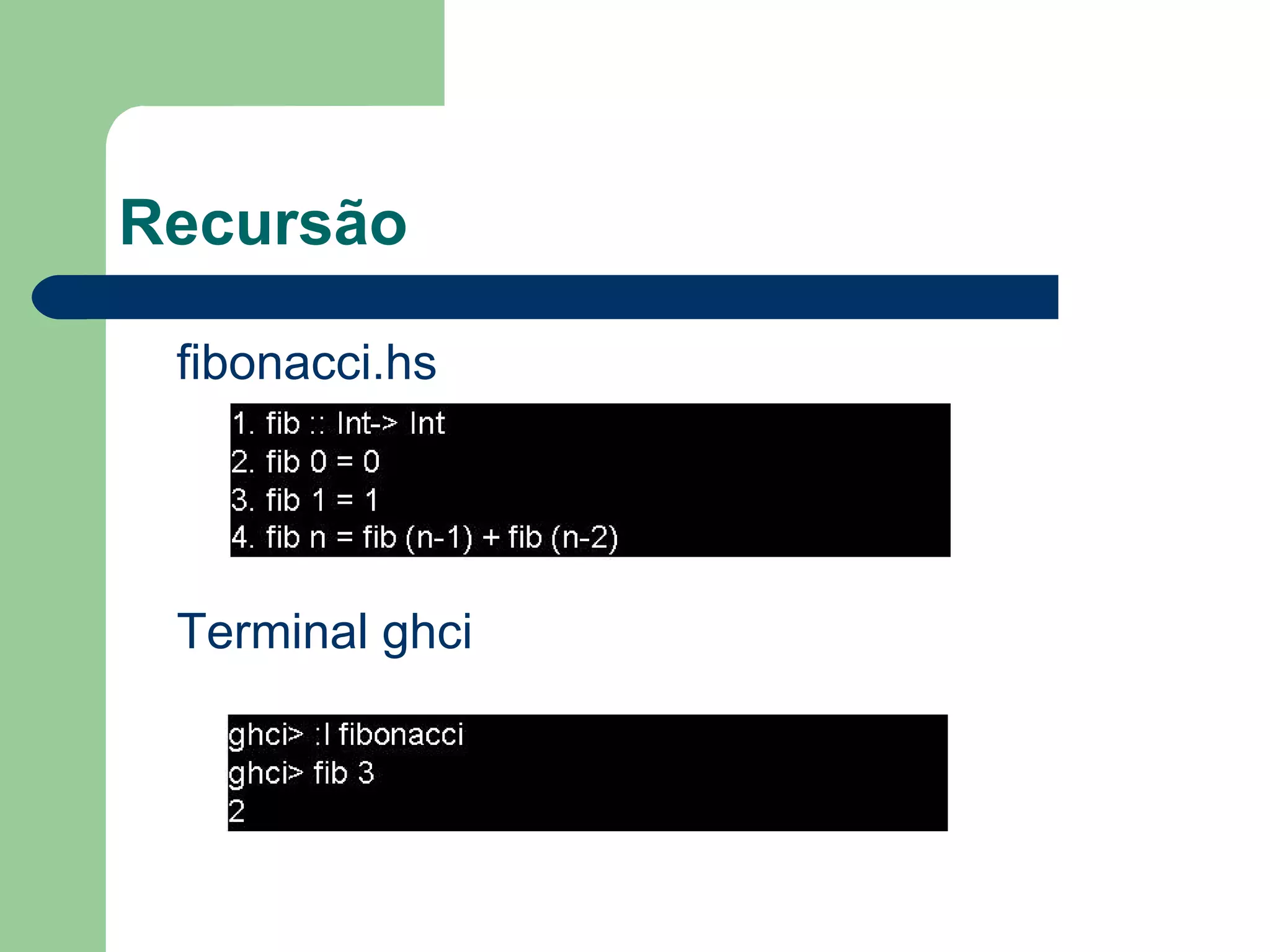 Recursão

fibonacci.hs

1. fib :: Int-> Int
2. fib 0 = 0
3. fib 1 = 1
4. fib n = fib (n-1) + fib (n-2)

Terminal ghci

ghci> :l fibonacci
ghci> fib 3
2